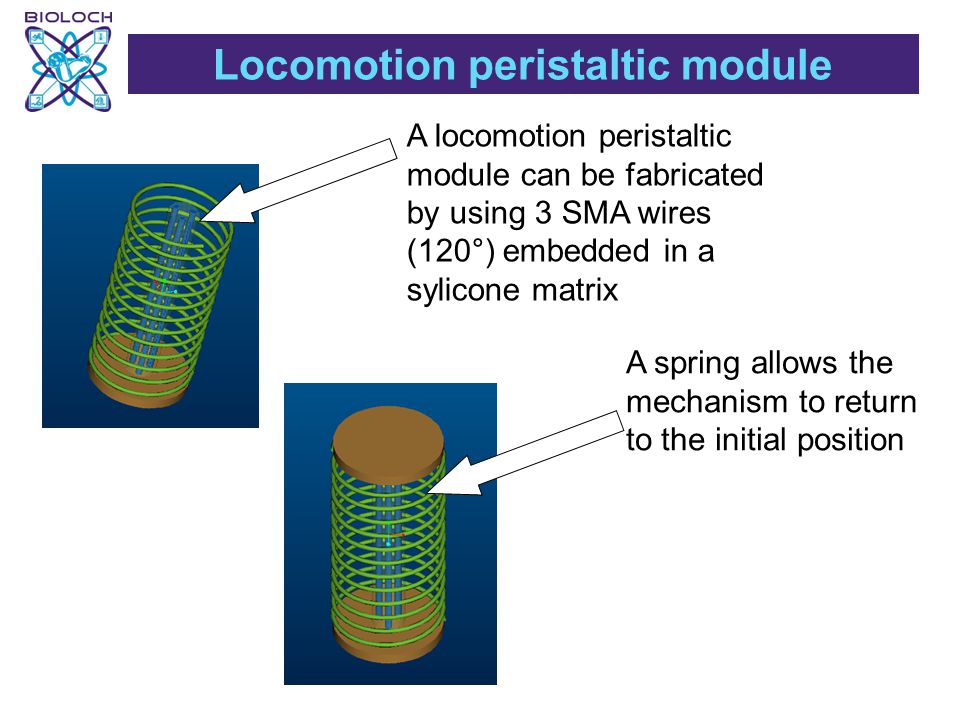 BIOLOCH

Locomotion peristaltic module

A locomotion peristaltic module can be fabricated by using 3 SMA wires (120°) embedded in a sylicone matrix

A spring allows the mechanism to return to the initial position